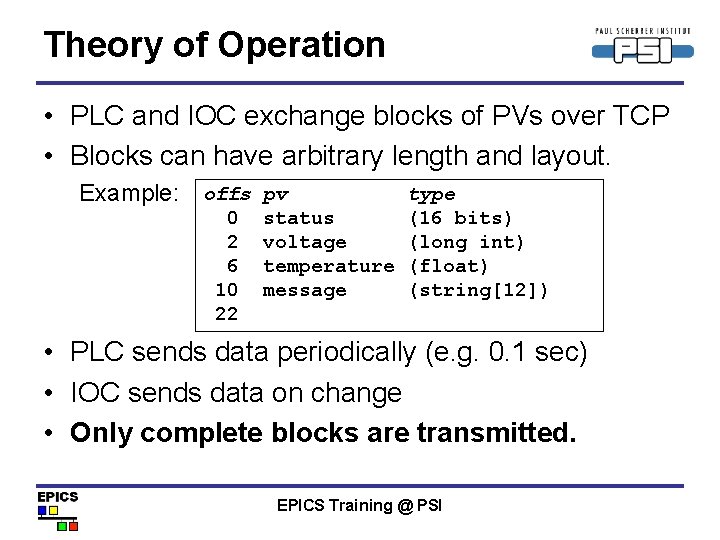 Theory of Operation

PAUL SCHERRER INSTITUT
PSI

• PLC and IOC exchange blocks of PVs over TCP
• Blocks can have arbitrary length and layout.

Example:

| offs | pv | type |
|---|---|---|
| 0 | status | (16 bits) |
| 2 | voltage | (long int) |
| 6 | temperature | (float) |
| 10 | message | (string[12]) |
| 22 | | |

• PLC sends data periodically (e.g. 0.1 sec)
• IOC sends data on change
• **Only complete blocks are transmitted.**

EPICS

EPICS Training @ PSI